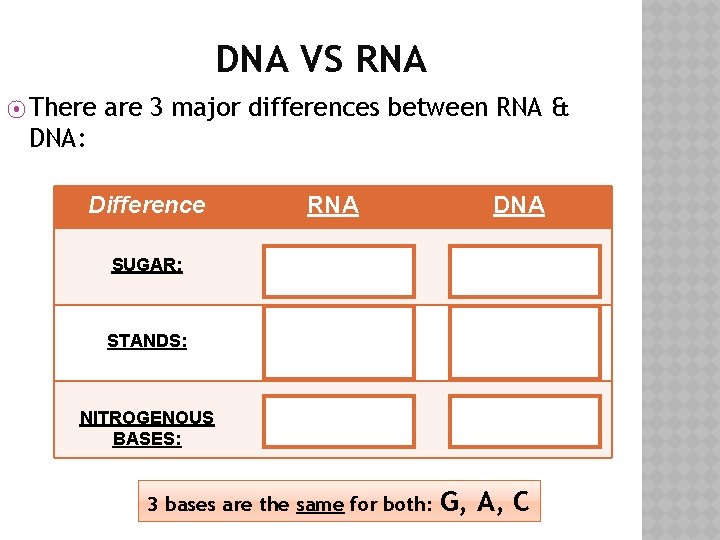 DNA VS RNA

There are 3 major differences between RNA & DNA:

| Difference | RNA | DNA |
|---|---|---|
| SUGAR: | | |
| STANDS: | | |
| NITROGENOUS BASES: | | |

3 bases are the same for both: G, A, C